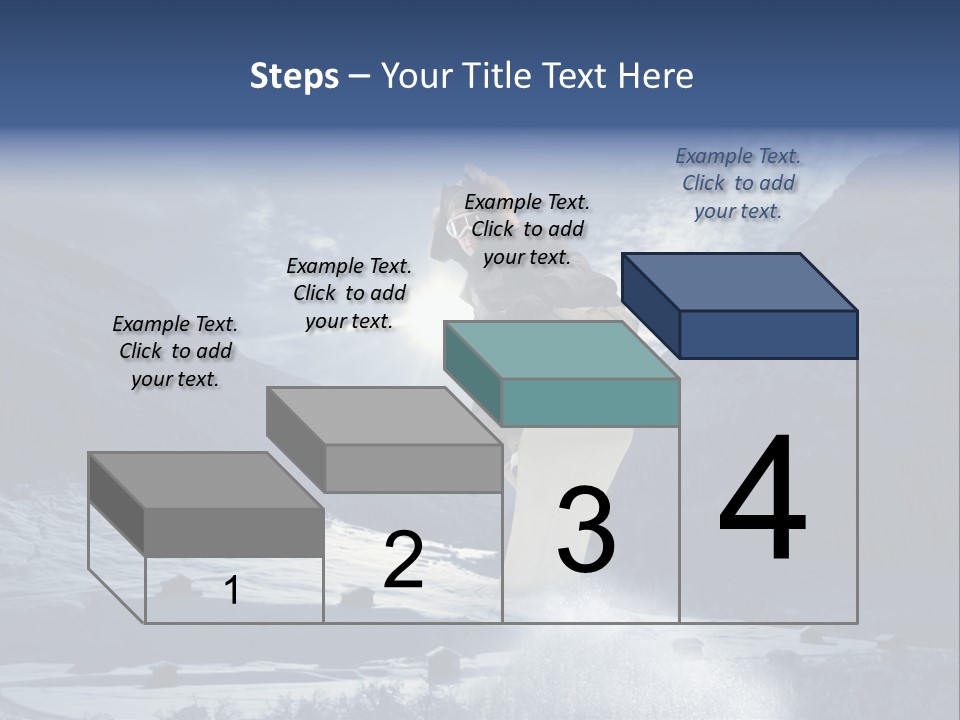 Steps – Your Title Text Here

Example Text. Click to add your text.

Example Text. Click to add your text.

Example Text. Click to add your text.

Example Text. Click to add your text.

1

2

3

4